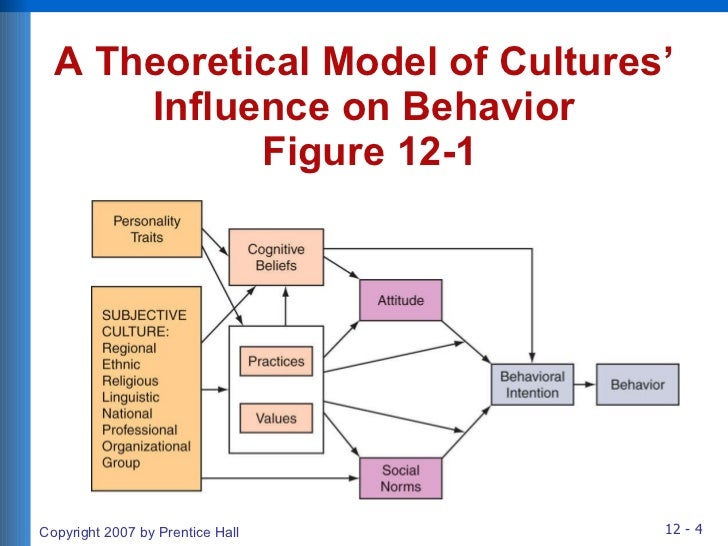 A Theoretical Model of Cultures' Influence on Behavior
Figure 12-1

Personality Traits

SUBJECTIVE CULTURE:
Regional
Ethnic
Religious
Linguistic
National
Professional
Organizational
Group

Cognitive Beliefs

Practices

Values

Attitude

Social Norms

Behavioral Intention

Behavior

Copyright 2007 by Prentice Hall

12 - 4